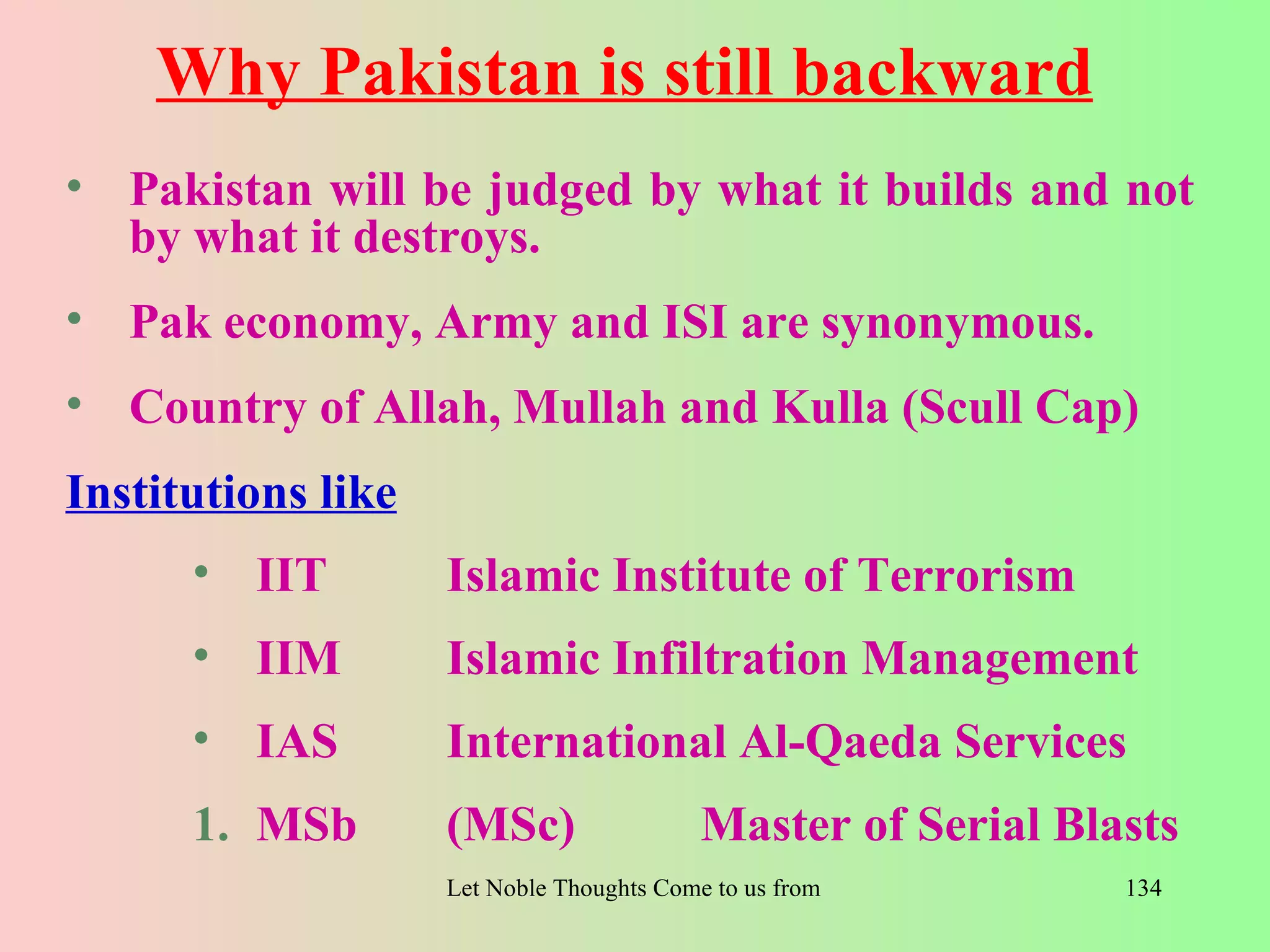 Why Pakistan is still backward

• Pakistan will be judged by what it builds and not by what it destroys.

• Pak economy, Army and ISI are synonymous.

• Country of Allah, Mullah and Kulla (Scull Cap)

Institutions like

• IIT Islamic Institute of Terrorism

• IIM Islamic Infiltration Management

• IAS International Al-Qaeda Services

1. MSb (MSc) Master of Serial Blasts

Let Noble Thoughts Come to us from

134